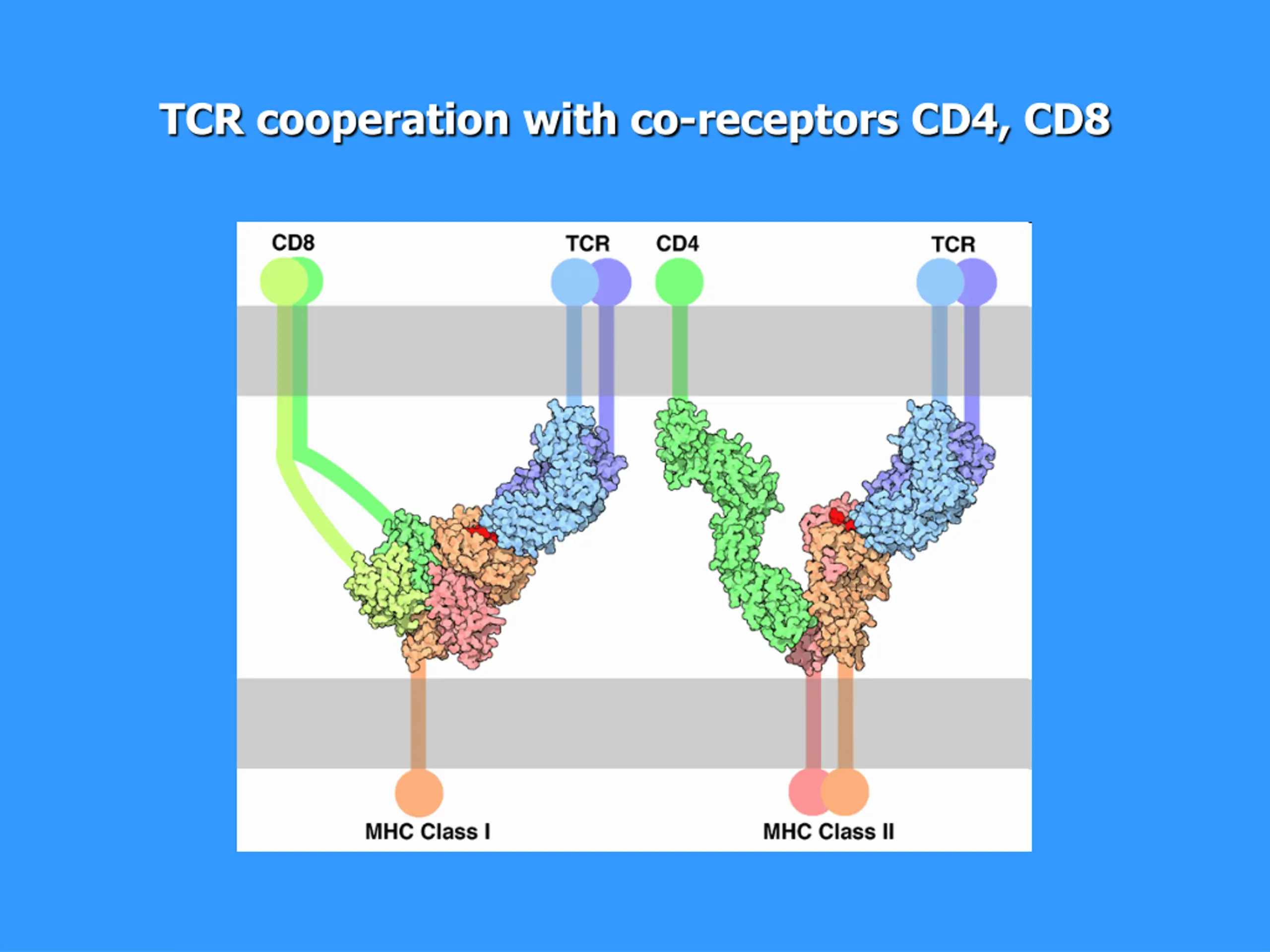 TCR cooperation with co-receptors CD4, CD8

CD8

TCR

CD4

TCR

MHC Class I

MHC Class II